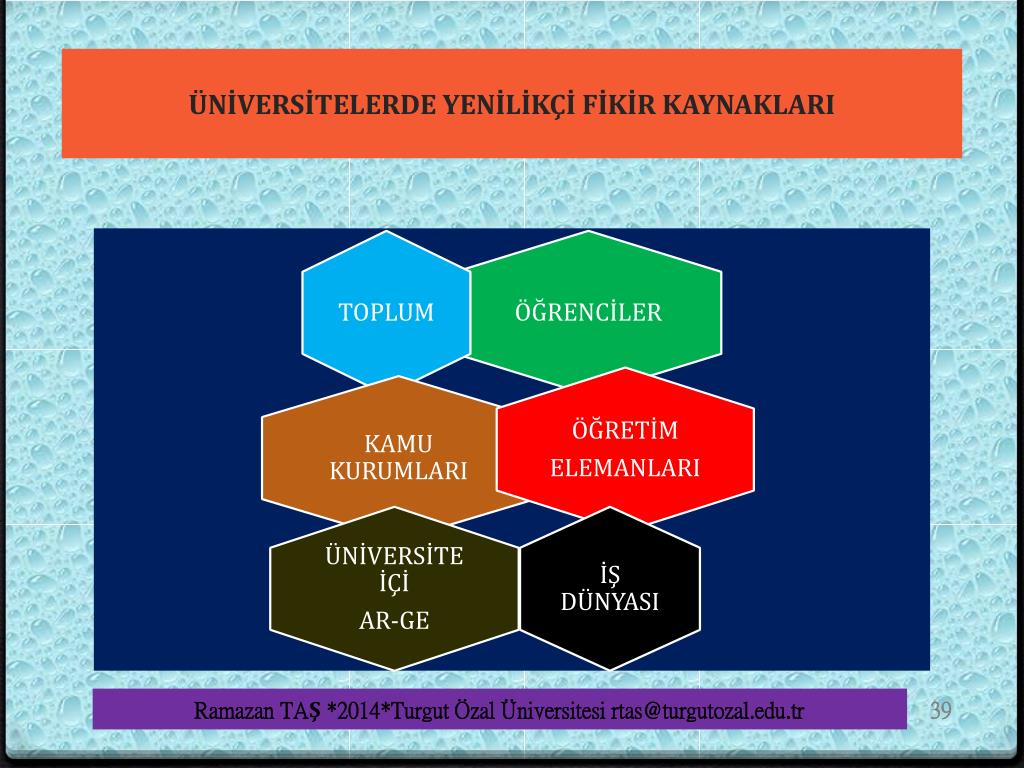 ÜNİVERSİTELERDE YENİLİKÇİ FİKİR KAYNAKLARI

TOPLUM

ÖĞRENCİLER

KAMU KURUMLARI

ÖĞRETİM ELEMANLARI

ÜNİVERSİTE İÇİ AR-GE

İŞ DÜNYASI

Ramazan TAŞ *2014*Turgut Özal Üniversitesi rtas@turgutozal.edu.tr

39